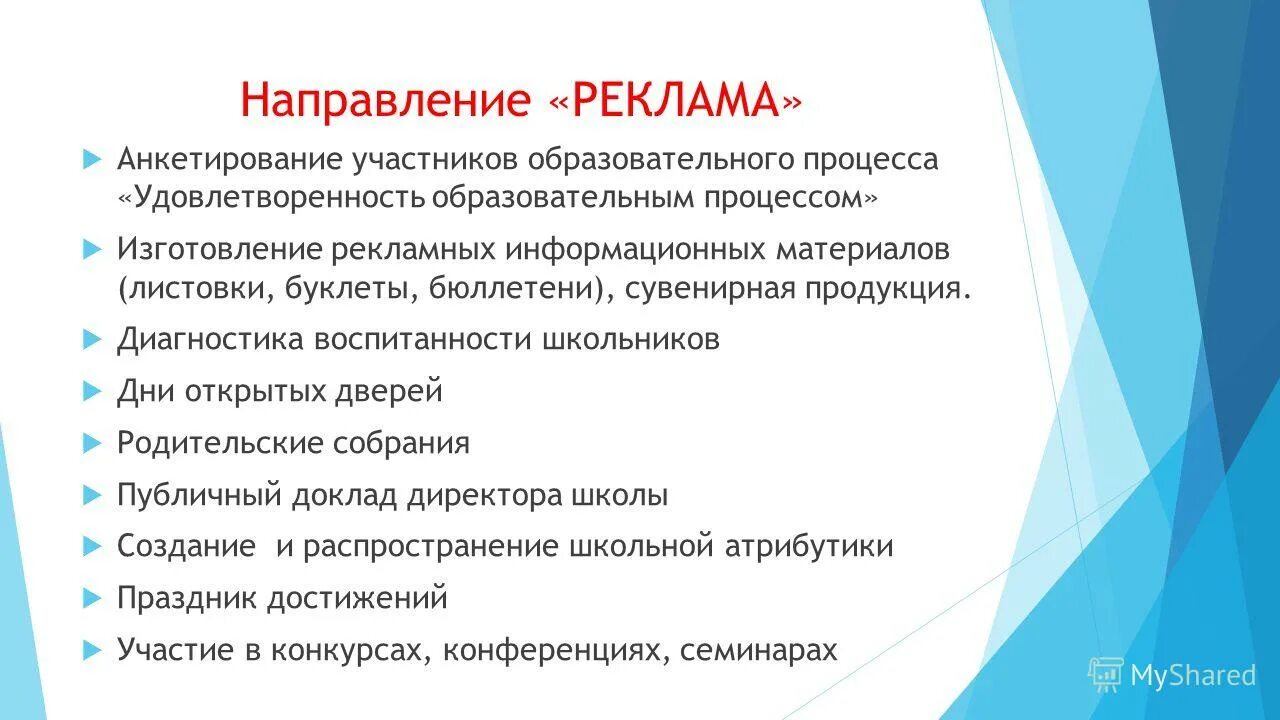 Направление «РЕКЛАМА»

Анкетирование участников образовательного процесса «Удовлетворенность образовательным процессом»

Изготовление рекламных информационных материалов (листовки, буклеты, бюллетени), сувенирная продукция.

Диагностика воспитанности школьников

Дни открытых дверей

Родительские собрания

Публичный доклад директора школы

Создание и распространение школьной атрибутики

Праздник достижений

Участие в конкурсах, конференциях, семинарах

MyShared